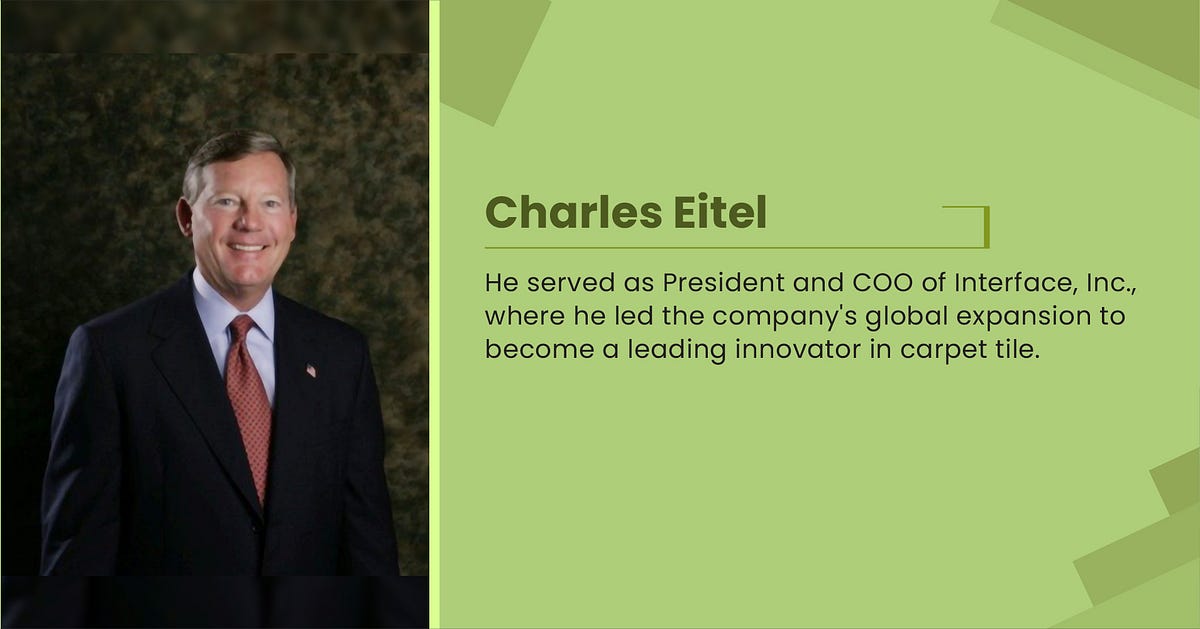 Charles Eitel

He served as President and COO of Interface, Inc., where he led the company's global expansion to become a leading innovator in carpet tile.